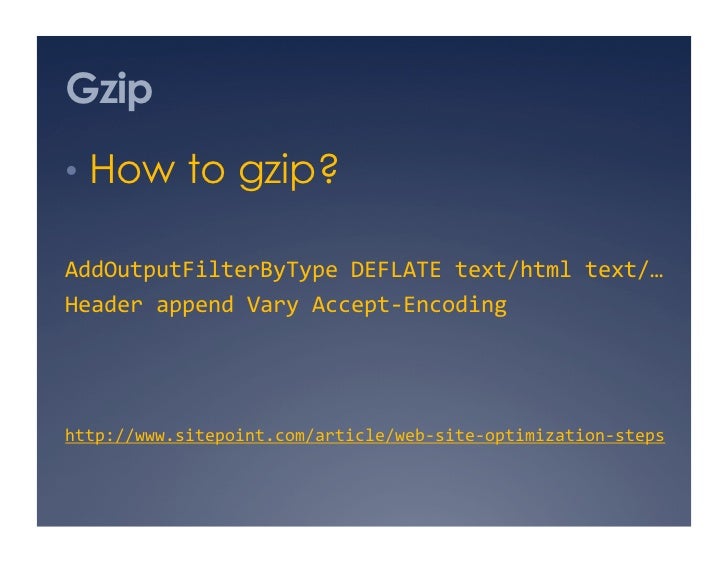 Gzip

• How to gzip?

AddOutputFilterByType DEFLATE text/html text/…
Header append Vary Accept-Encoding

http://www.sitepoint.com/article/web-site-optimization-steps